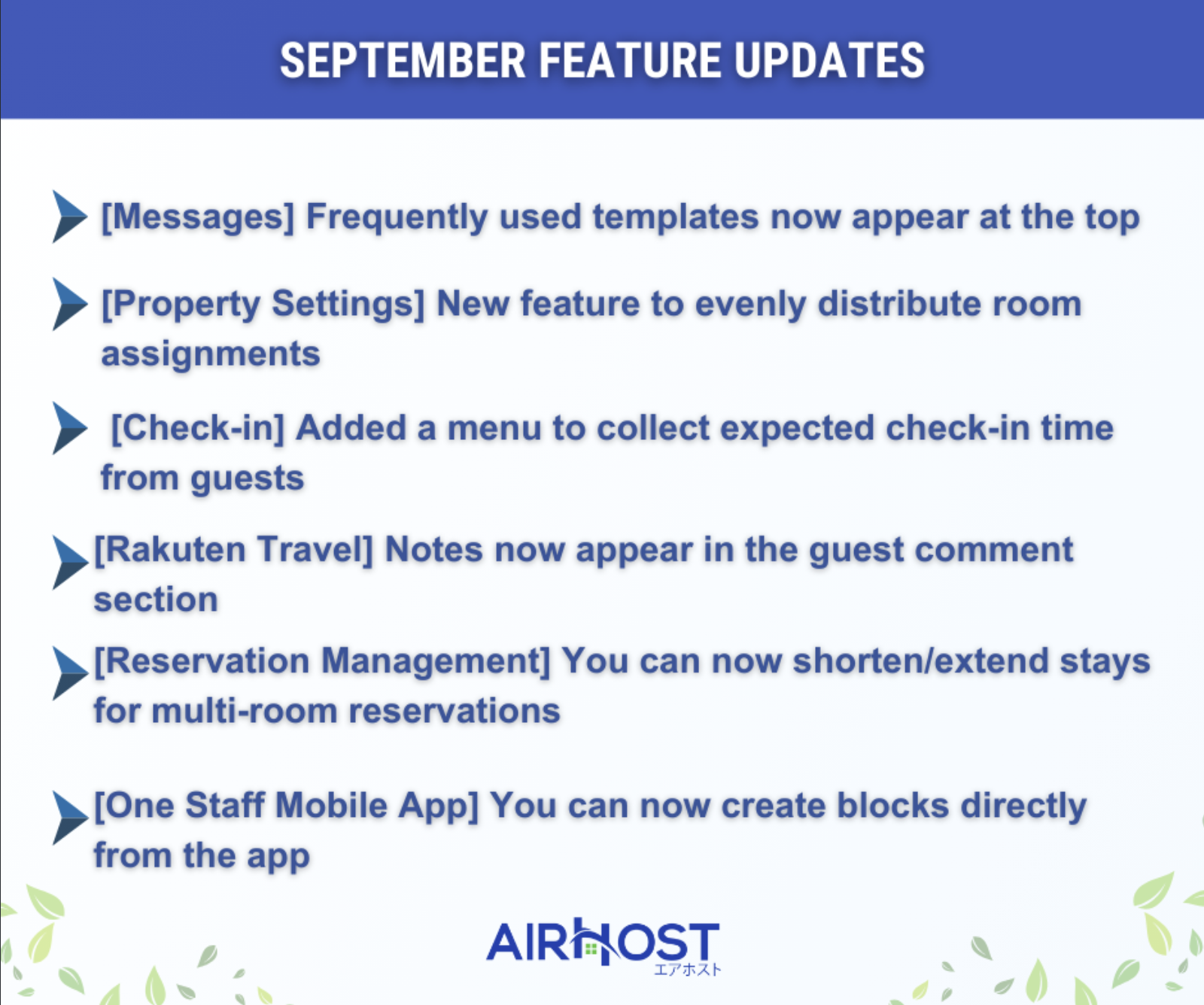 SEPTEMBER FEATURE UPDATES

[Messages] Frequently used templates now appear at the top

[Property Settings] New feature to evenly distribute room assignments

[Check-in] Added a menu to collect expected check-in time from guests

[Rakuten Travel] Notes now appear in the guest comment section

[Reservation Management] You can now shorten/extend stays for multi-room reservations

[One Staff Mobile App] You can now create blocks directly from the app

AIRHOST
エアホスト